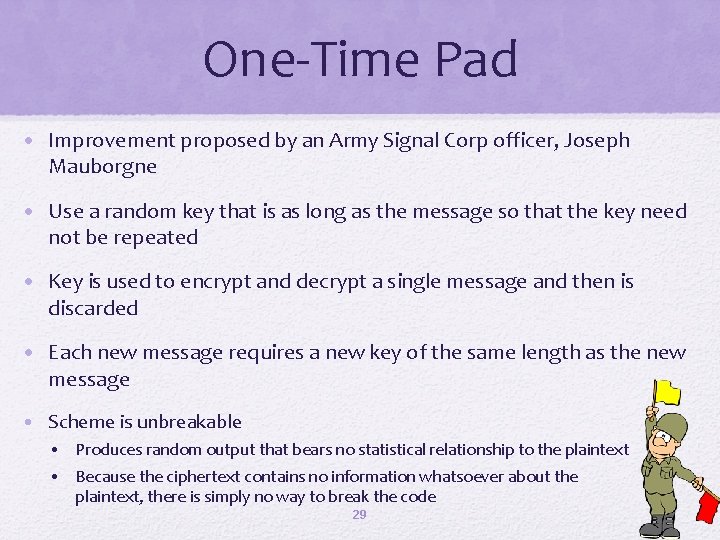 One-Time Pad

• Improvement proposed by an Army Signal Corp officer, Joseph Mauborgne

• Use a random key that is as long as the message so that the key need not be repeated

• Key is used to encrypt and decrypt a single message and then is discarded

• Each new message requires a new key of the same length as the new message

• Scheme is unbreakable
  • Produces random output that bears no statistical relationship to the plaintext
  • Because the ciphertext contains no information whatsoever about the plaintext, there is simply no way to break the code

29